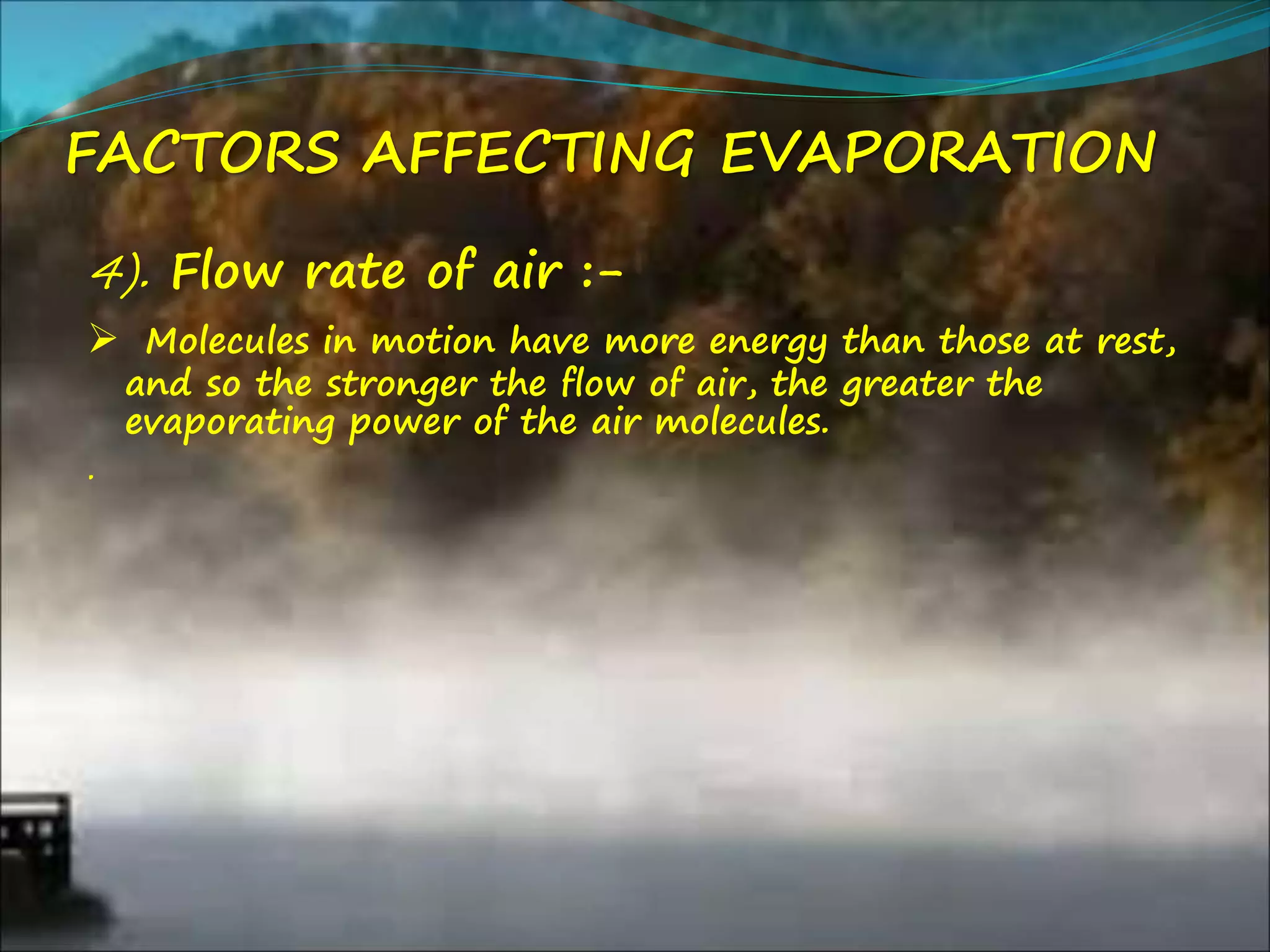 FACTORS AFFECTING EVAPORATION

4). Flow rate of air :-

➢ Molecules in motion have more energy than those at rest, and so the stronger the flow of air, the greater the evaporating power of the air molecules.

.